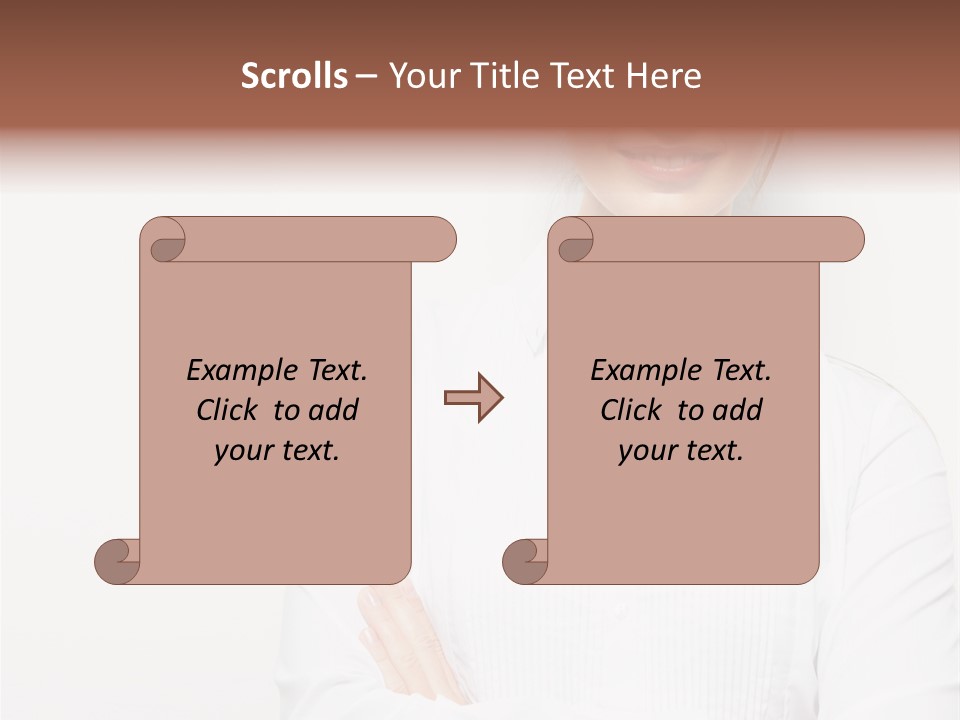 Scrolls – Your Title Text Here

Example Text. Click to add your text.

Example Text. Click to add your text.